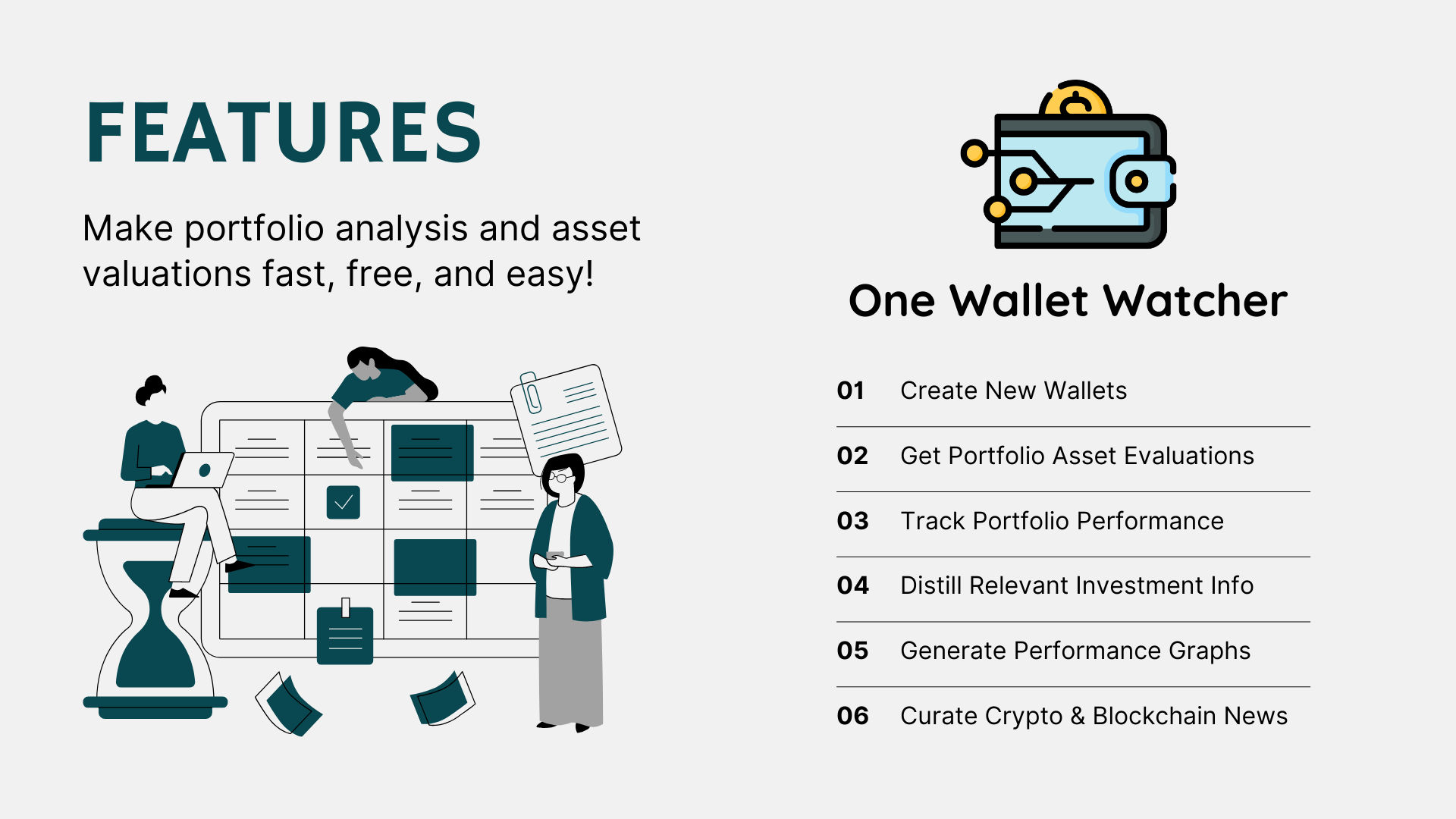 FEATURES

Make portfolio analysis and asset valuations fast, free, and easy!

One Wallet Watcher

01 Create New Wallets

02 Get Portfolio Asset Evaluations

03 Track Portfolio Performance

04 Distill Relevant Investment Info

05 Generate Performance Graphs

06 Curate Crypto & Blockchain News